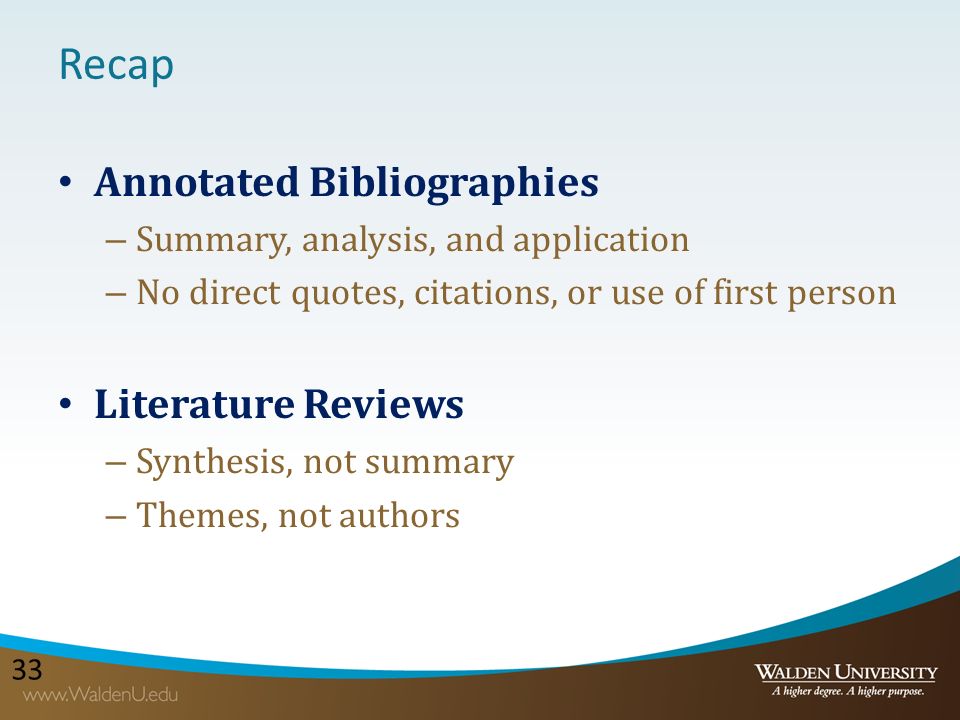 Recap

• Annotated Bibliographies
– Summary, analysis, and application
– No direct quotes, citations, or use of first person

• Literature Reviews
– Synthesis, not summary
– Themes, not authors

33
www.WaldenU.edu

WALDEN UNIVERSITY
A higher degree. A higher purpose.